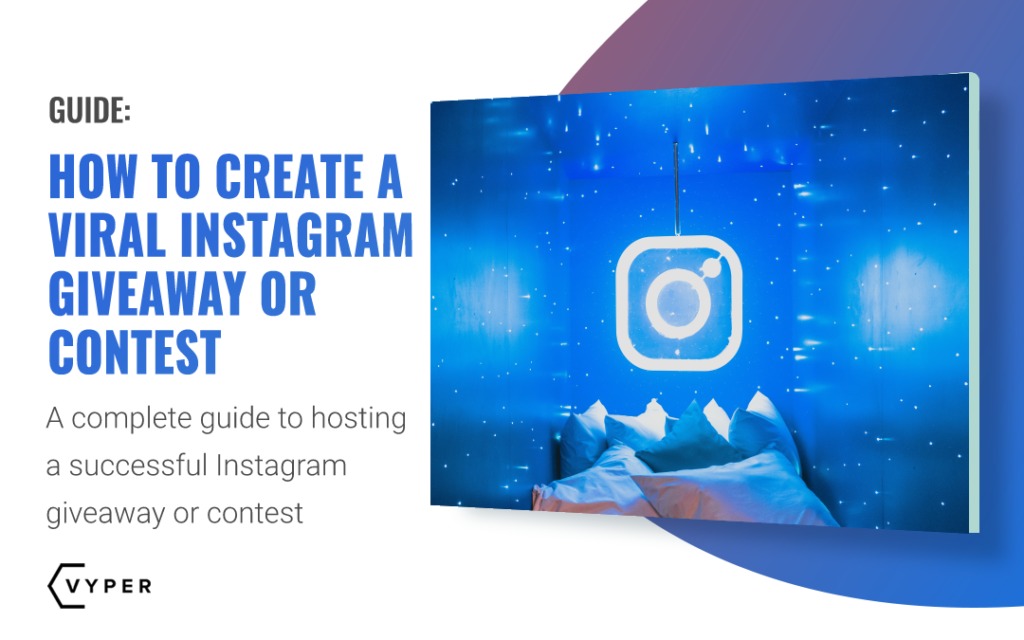 GUIDE:

HOW TO CREATE A VIRAL INSTAGRAM GIVEAWAY OR CONTEST

A complete guide to hosting a successful Instagram giveaway or contest

VYPER